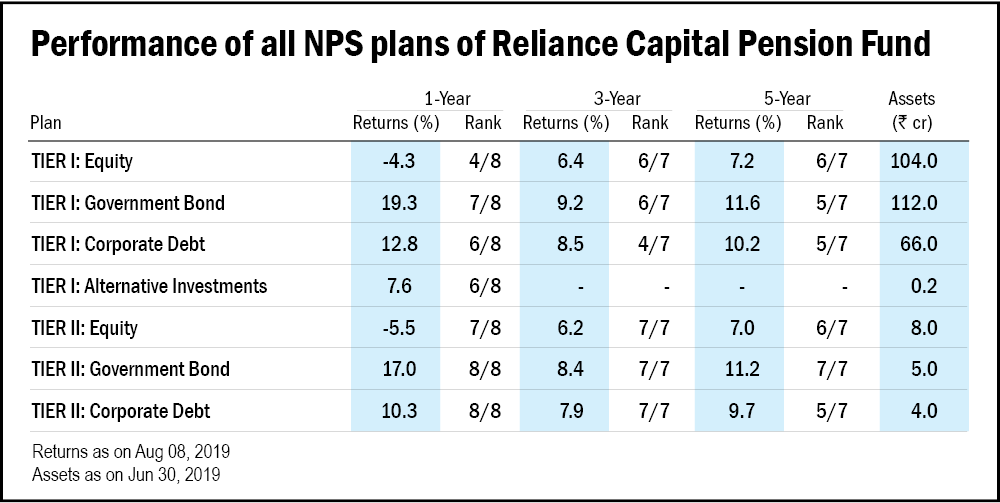 Performance of all NPS plans of Reliance Capital Pension Fund

| Plan | 1-Year Returns (%) | 1-Year Rank | 3-Year Returns (%) | 3-Year Rank | 5-Year Returns (%) | 5-Year Rank | Assets (₹ cr) |
|---|---|---|---|---|---|---|---|
| TIER I: Equity | -4.3 | 4/8 | 6.4 | 6/7 | 7.2 | 6/7 | 104.0 |
| TIER I: Government Bond | 19.3 | 7/8 | 9.2 | 6/7 | 11.6 | 5/7 | 112.0 |
| TIER I: Corporate Debt | 12.8 | 6/8 | 8.5 | 4/7 | 10.2 | 5/7 | 66.0 |
| TIER I: Alternative Investments | 7.6 | 6/8 | - | - | - | - | 0.2 |
| TIER II: Equity | -5.5 | 7/8 | 6.2 | 7/7 | 7.0 | 6/7 | 8.0 |
| TIER II: Government Bond | 17.0 | 8/8 | 8.4 | 7/7 | 11.2 | 7/7 | 5.0 |
| TIER II: Corporate Debt | 10.3 | 8/8 | 7.9 | 7/7 | 9.7 | 5/7 | 4.0 |

Returns as on Aug 08, 2019
Assets as on Jun 30, 2019